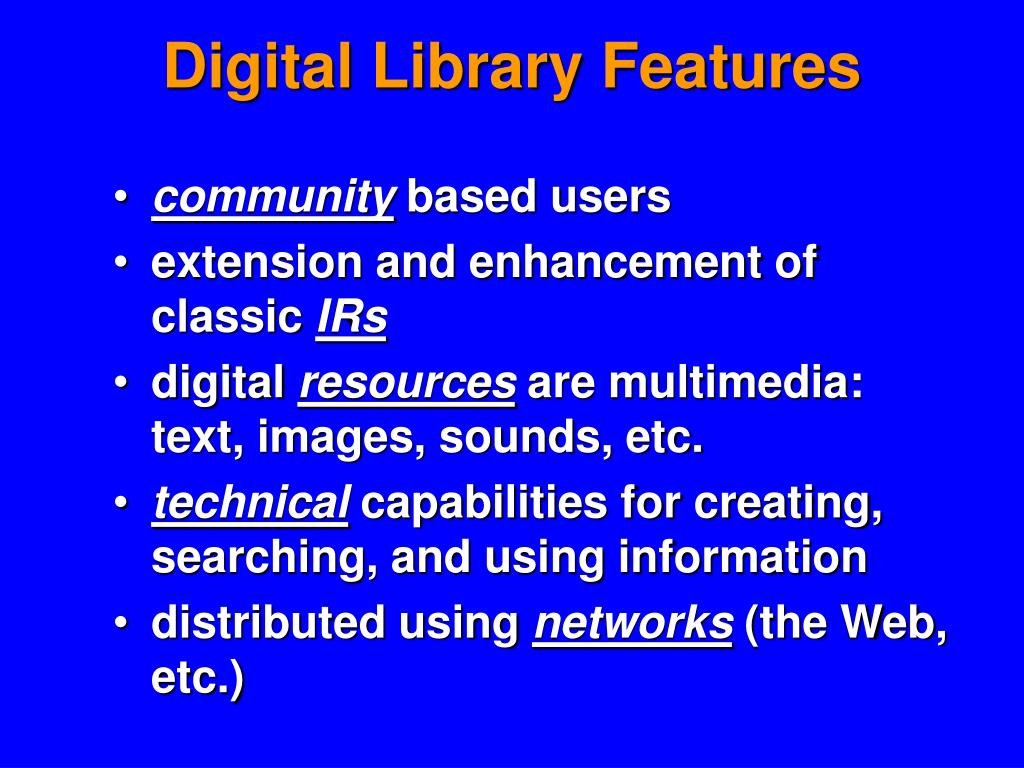 Digital Library Features

• community based users
• extension and enhancement of classic IRs
• digital resources are multimedia: text, images, sounds, etc.
• technical capabilities for creating, searching, and using information
• distributed using networks (the Web, etc.)